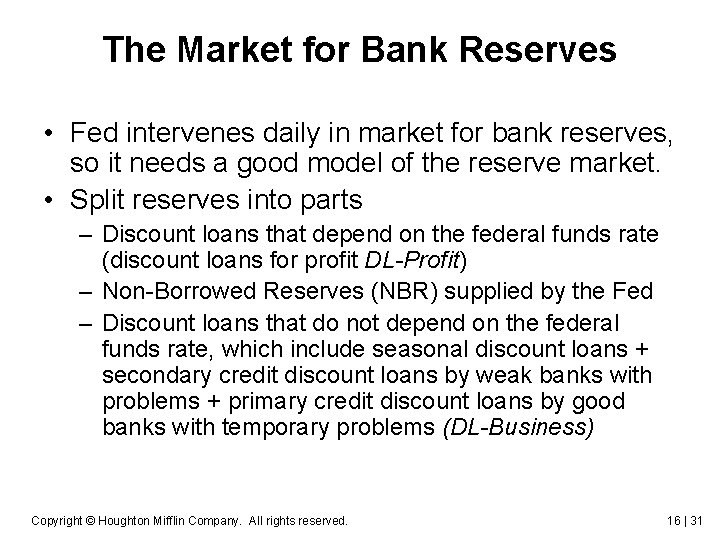 The Market for Bank Reserves

• Fed intervenes daily in market for bank reserves, so it needs a good model of the reserve market.

• Split reserves into parts

– Discount loans that depend on the federal funds rate (discount loans for profit DL-Profit)

– Non-Borrowed Reserves (NBR) supplied by the Fed

– Discount loans that do not depend on the federal funds rate, which include seasonal discount loans + secondary credit discount loans by weak banks with problems + primary credit discount loans by good banks with temporary problems (DL-Business)

Copyright © Houghton Mifflin Company. All rights reserved.

16 | 31